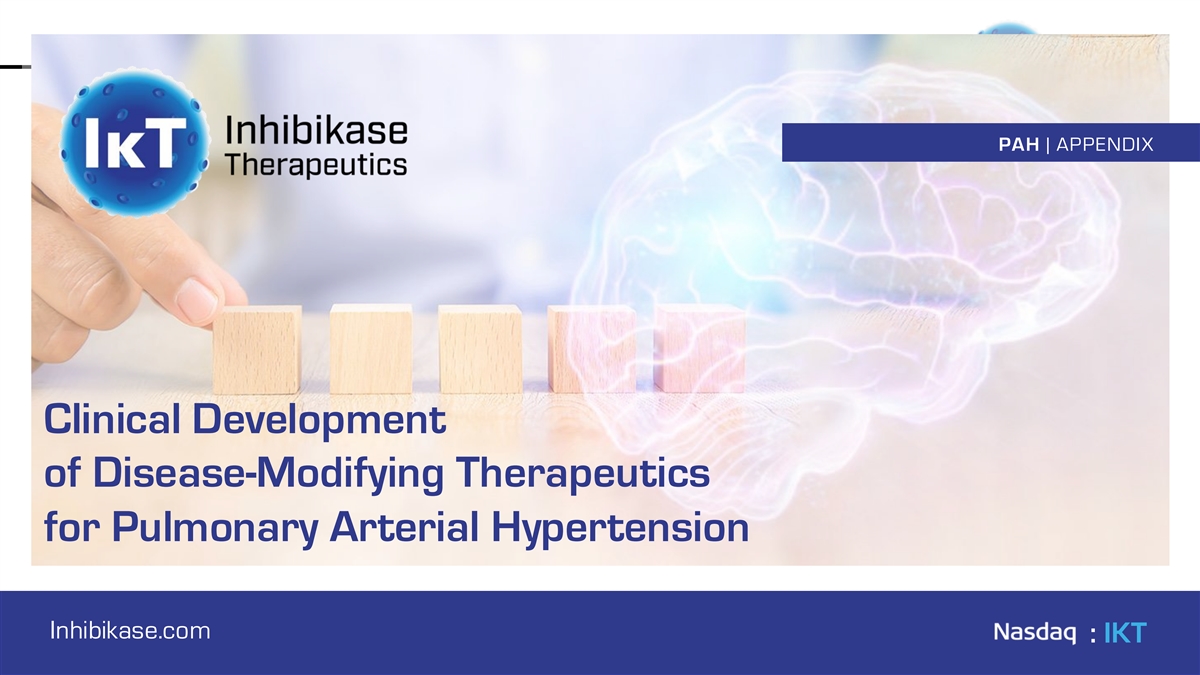 IkT Inhibikase Therapeutics

PAH | APPENDIX

Clinical Development of Disease-Modifying Therapeutics for Pulmonary Arterial Hypertension

Inhibikase.com

Nasdaq : IKT